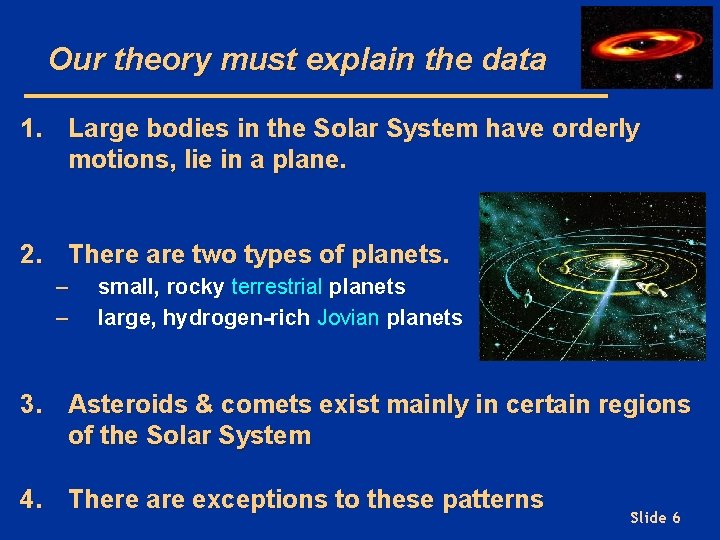 Our theory must explain the data

1. Large bodies in the Solar System have orderly motions, lie in a plane.

2. There are two types of planets.
– small, rocky terrestrial planets
– large, hydrogen-rich Jovian planets

3. Asteroids & comets exist mainly in certain regions of the Solar System

4. There are exceptions to these patterns

Slide 6